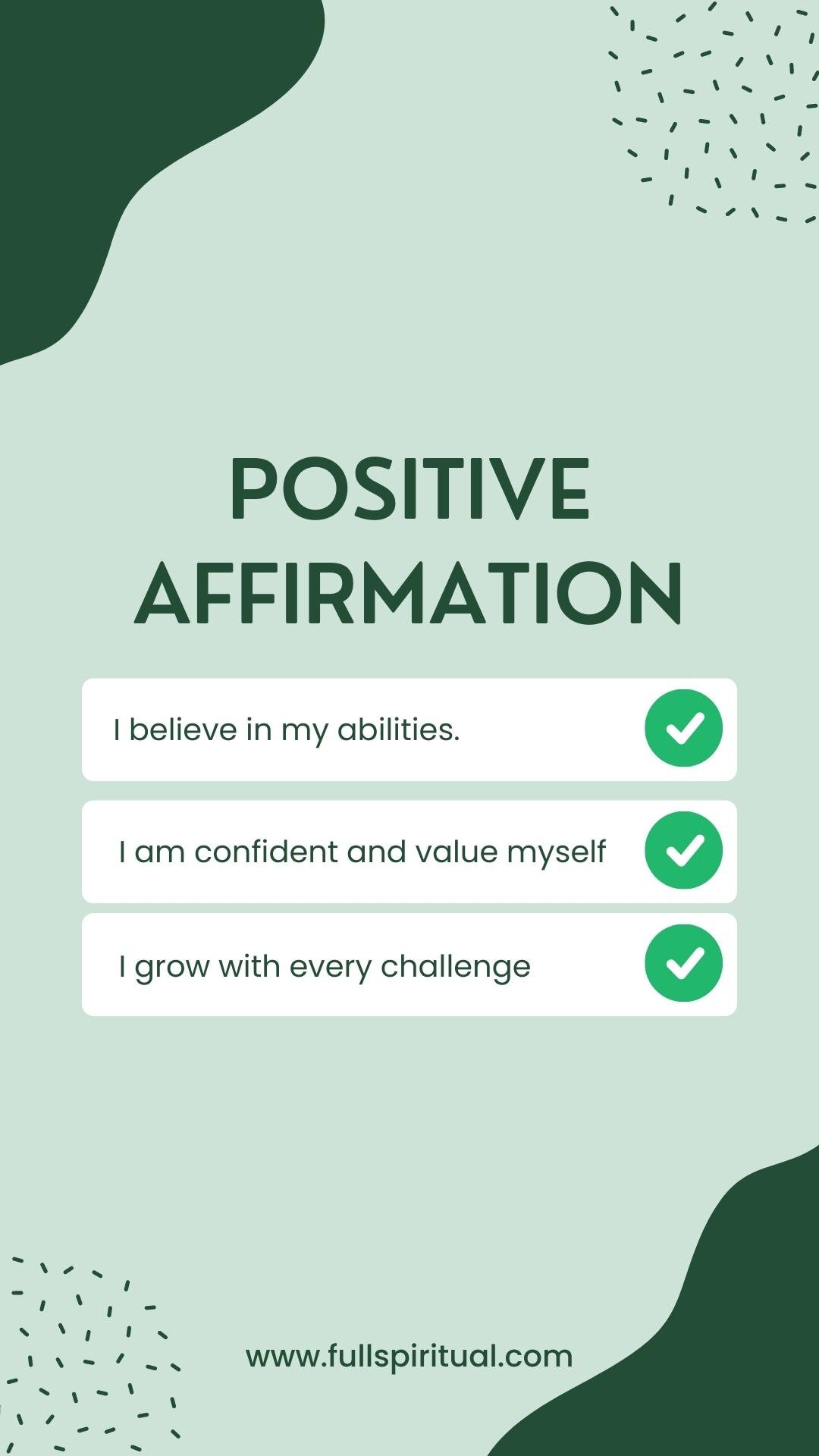 POSITIVE AFFIRMATION

I believe in my abilities.

I am confident and value myself

I grow with every challenge

www.fullspiritual.com